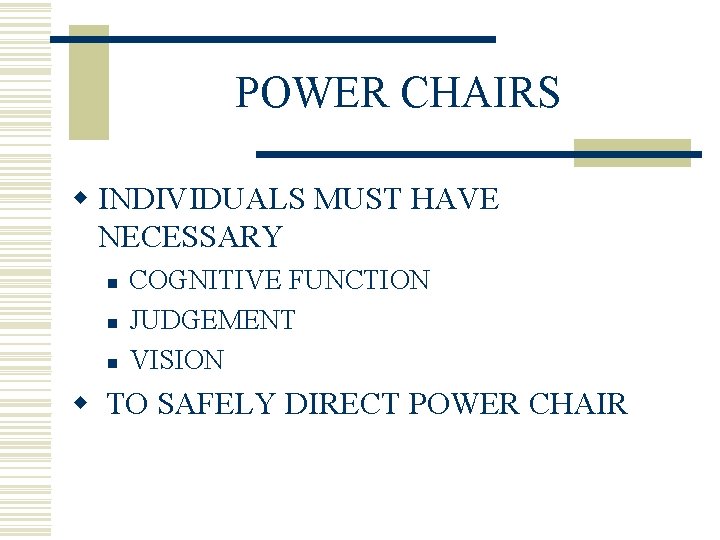 POWER CHAIRS

- INDIVIDUALS MUST HAVE NECESSARY
  - COGNITIVE FUNCTION
  - JUDGEMENT
  - VISION
- TO SAFELY DIRECT POWER CHAIR